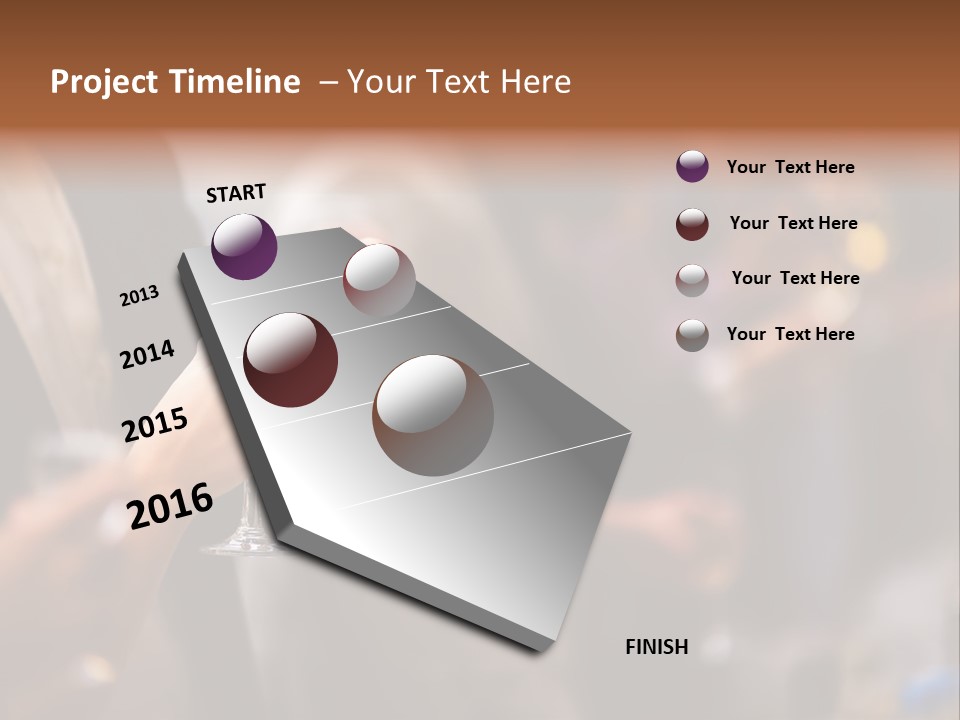 Project Timeline – Your Text Here

START

2013

2014

2015

2016

FINISH

Your Text Here

Your Text Here

Your Text Here

Your Text Here